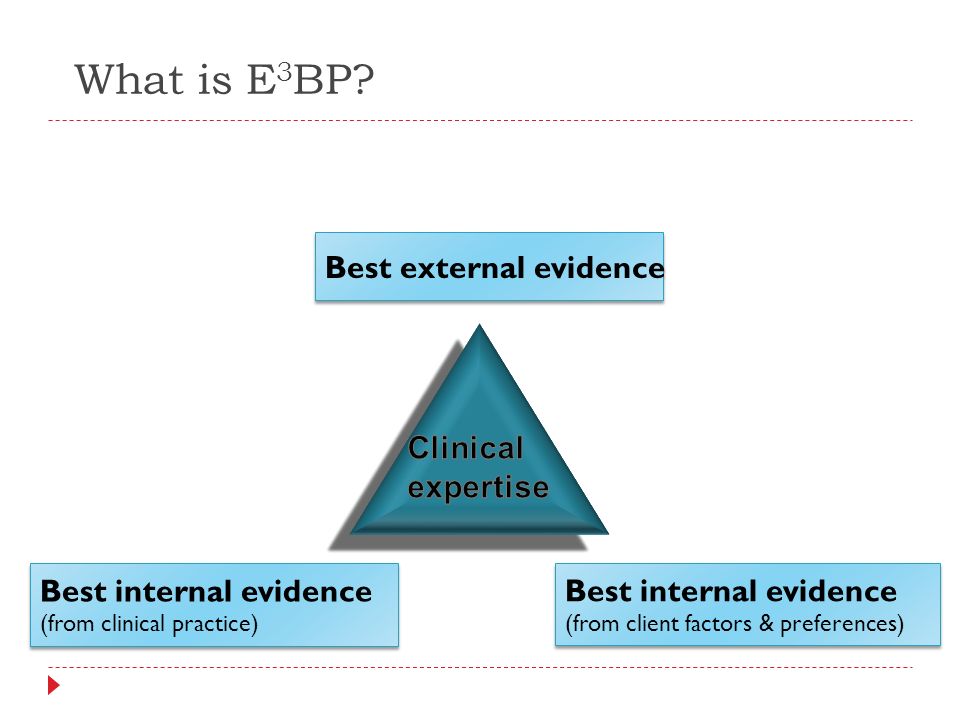 What is E$^3$BP?

Best external evidence

Clinical expertise

Best internal evidence
(from clinical practice)

Best internal evidence
(from client factors & preferences)